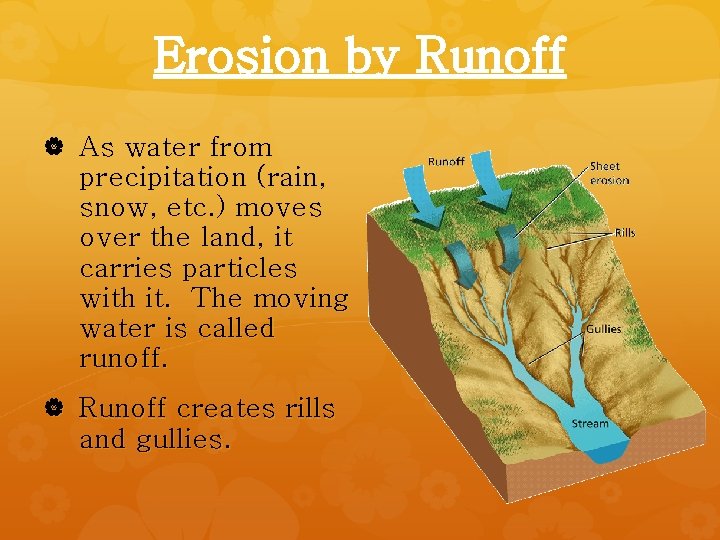 Erosion by Runoff

As water from precipitation (rain, snow, etc.) moves over the land, it carries particles with it. The moving water is called runoff.

Runoff creates rills and gullies.

Runoff

Sheet erosion

Rills

Gullies

Stream